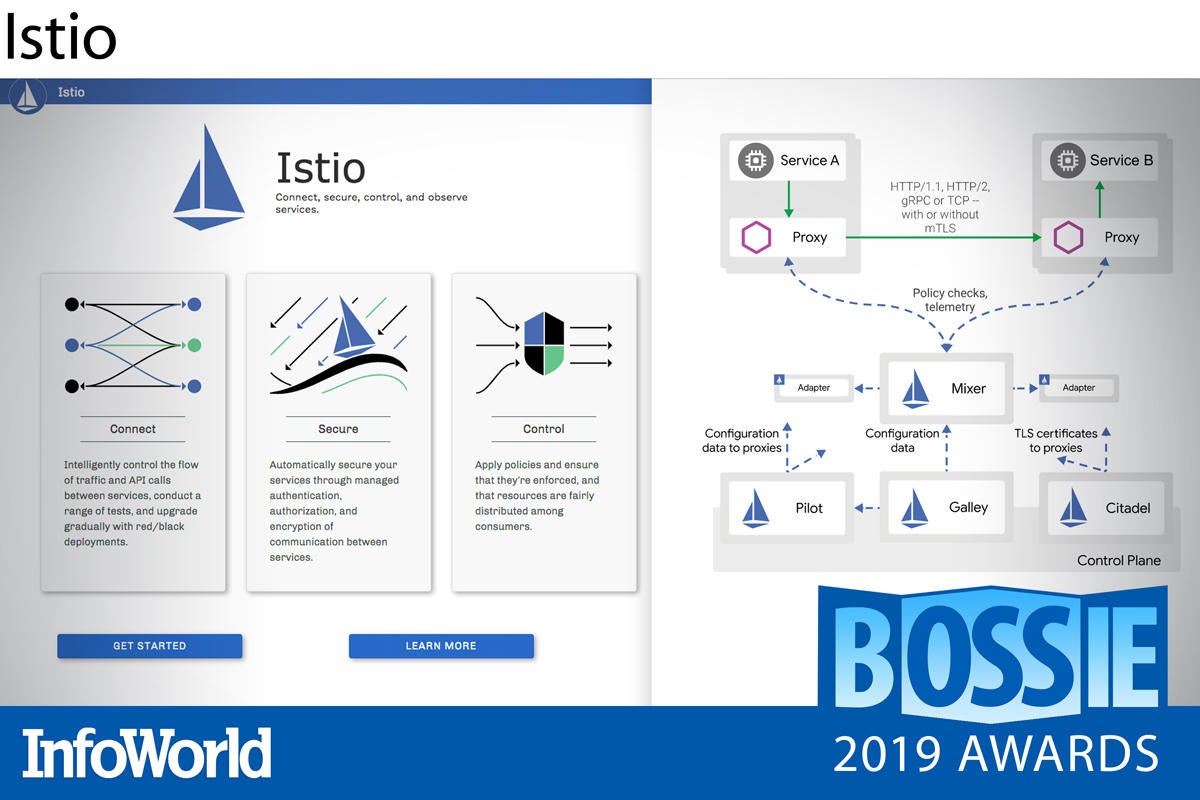 Istio

Istio

Istio

Connect, secure, control, and observe services.

Connect

Intelligently control the flow of traffic and API calls between services, conduct a range of tests, and upgrade gradually with red/black deployments.

Secure

Automatically secure your services through managed authentication, authorization, and encryption of communication between services.

Control

Apply policies and ensure that they're enforced, and that resources are fairly distributed among consumers.

GET STARTED

LEARN MORE

Service A

Proxy

HTTP/1.1, HTTP/2, gRPC or TCP -- with or without mTLS

Service B

Proxy

Policy checks, telemetry

Adapter

Mixer

Adapter

Configuration data to proxies

Configuration data

TLS certificates to proxies

Pilot

Galley

Citadel

Control Plane

BOSSIE

InfoWorld

2019 AWARDS